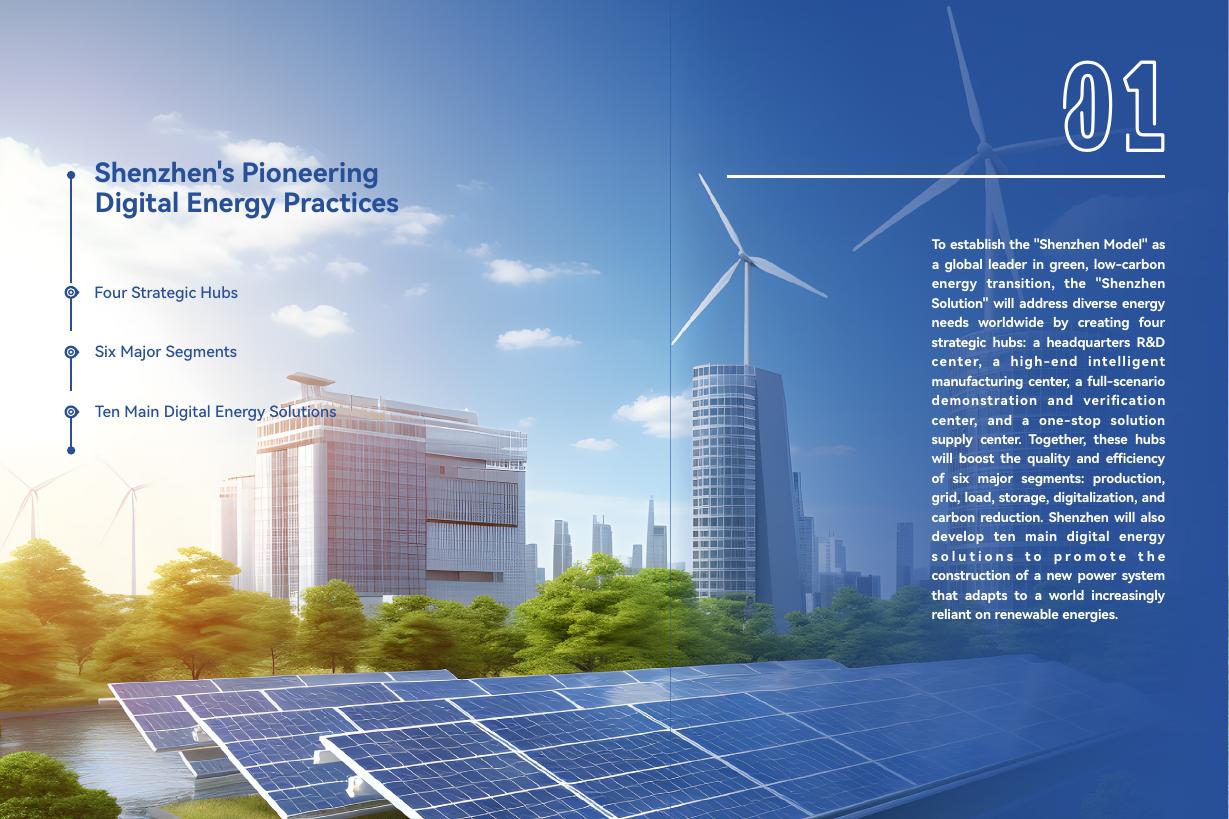 Shenzhen's Pioneering Digital Energy Practices

Four Strategic Hubs

Six Major Segments

Ten Main Digital Energy Solutions

01

To establish the "Shenzhen Model" as a global leader in green, low-carbon energy transition, the "Shenzhen Solution" will address diverse energy needs worldwide by creating four strategic hubs: a headquarters R&D center, a high-end intelligent manufacturing center, a full-scenario demonstration and verification center, and a one-stop solution supply center. Together, these hubs will boost the quality and efficiency of six major segments: production, grid, load, storage, digitalization, and carbon reduction. Shenzhen will also develop ten main digital energy solutions to promote the construction of a new power system that adapts to a world increasingly reliant on renewable energies.